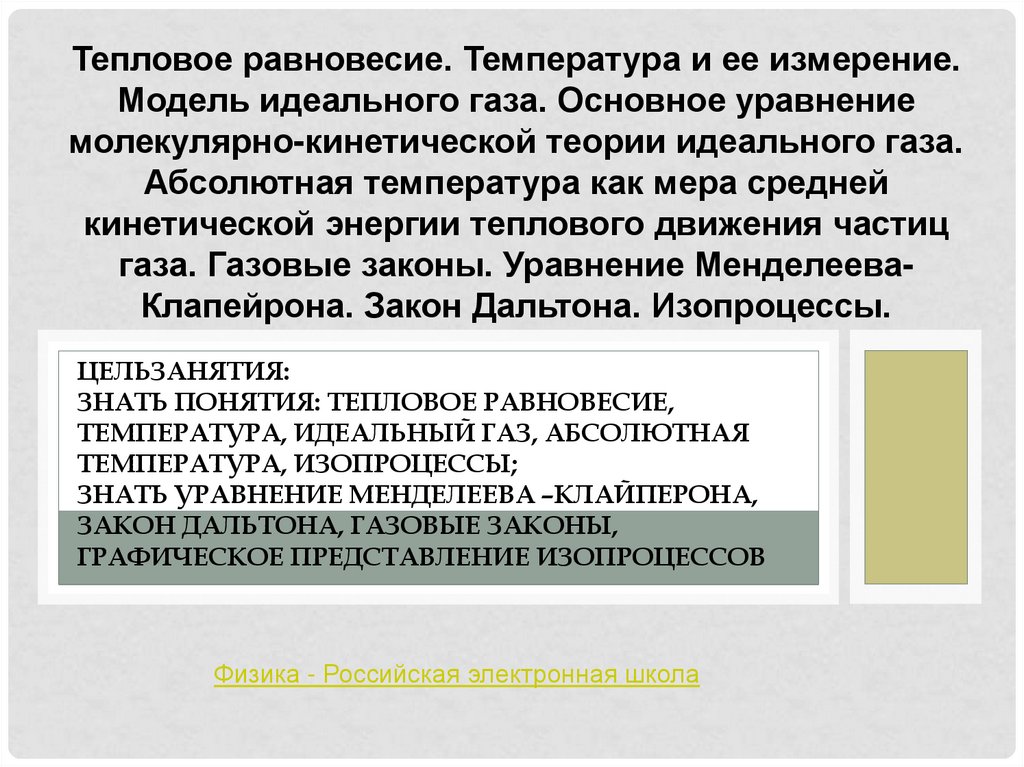 Тепловое равновесие. Температура и ее измерение. Модель идеального газа. Основное уравнение молекулярно-кинетической теории идеального газа. Абсолютная температура как мера средней кинетической энергии теплового движения частиц газа. Газовые законы. Уравнение Менделеева-Клапейрона. Закон Дальтона. Изопроцессы.

ЦЕЛЬЗАНЯТИЯ:
ЗНАТЬ ПОНЯТИЯ: ТЕПЛОВОЕ РАВНОВЕСИЕ, ТЕМПЕРАТУРА, ИДЕАЛЬНЫЙ ГАЗ, АБСОЛЮТНАЯ ТЕМПЕРАТУРА, ИЗОПРОЦЕССЫ;
ЗНАТЬ УРАВНЕНИЕ МЕНДЕЛЕЕВА –КЛАЙПЕРОНА, ЗАКОН ДАЛЬТОНА, ГАЗОВЫЕ ЗАКОНЫ, ГРАФИЧЕСКОЕ ПРЕДСТАВЛЕНИЕ ИЗОПРОЦЕССОВ

Физика - Российская электронная школа